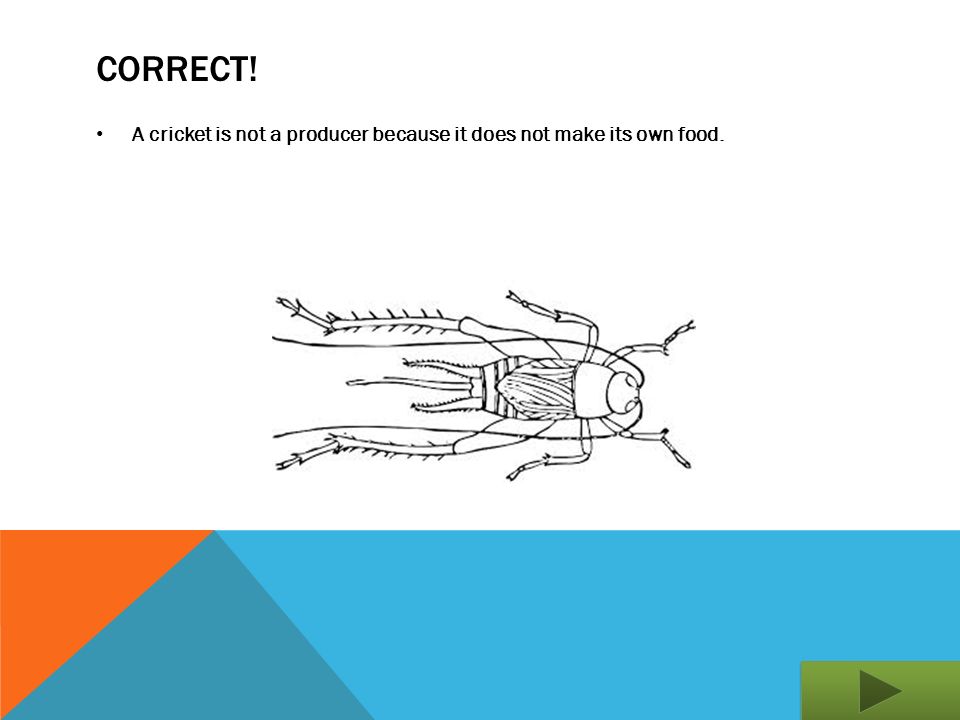 CORRECT!

• A cricket is not a producer because it does not make its own food.